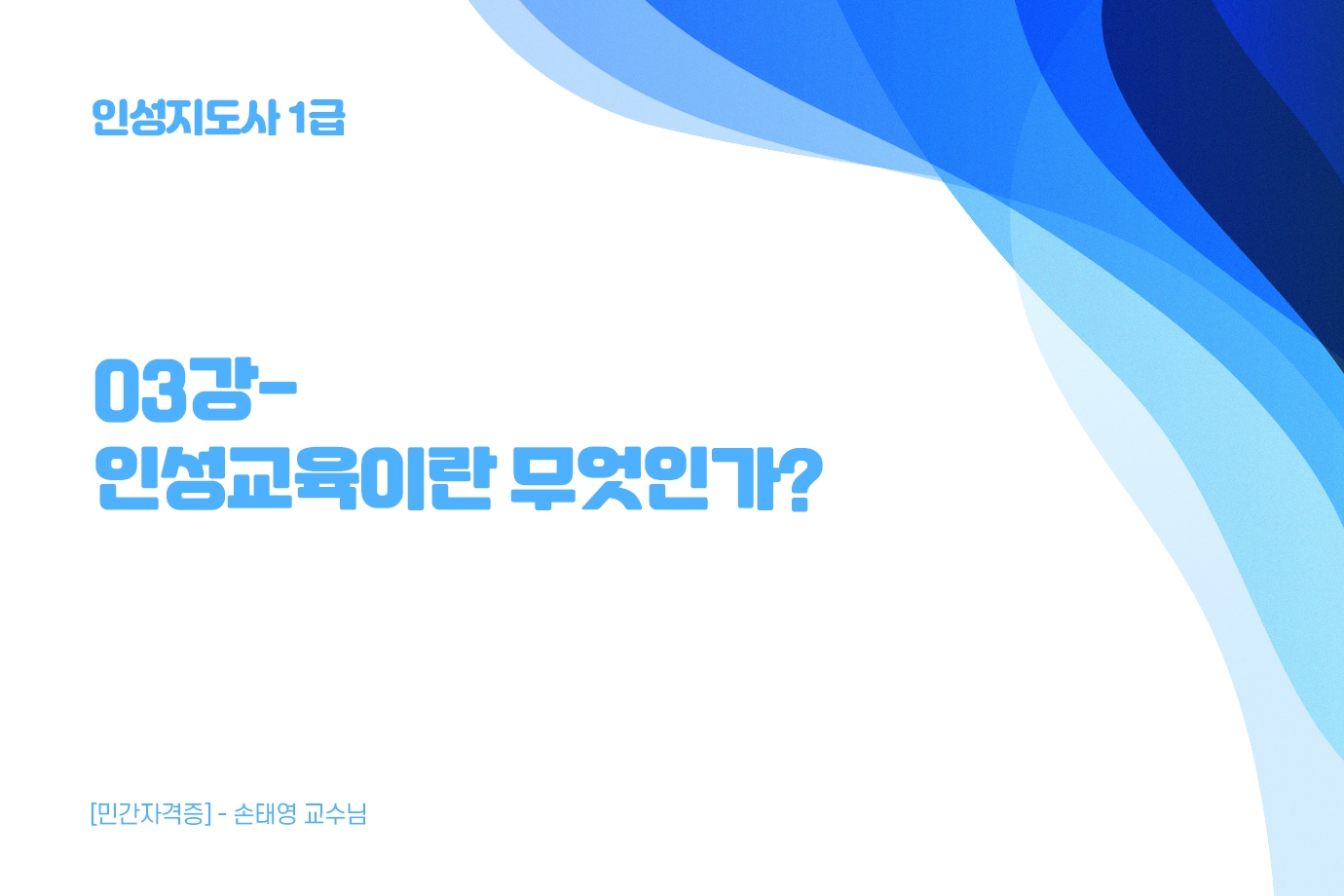 인성지도사 1급

03강-
인성교육이란 무엇인가?

[민간자격증] - 손태영 교수님